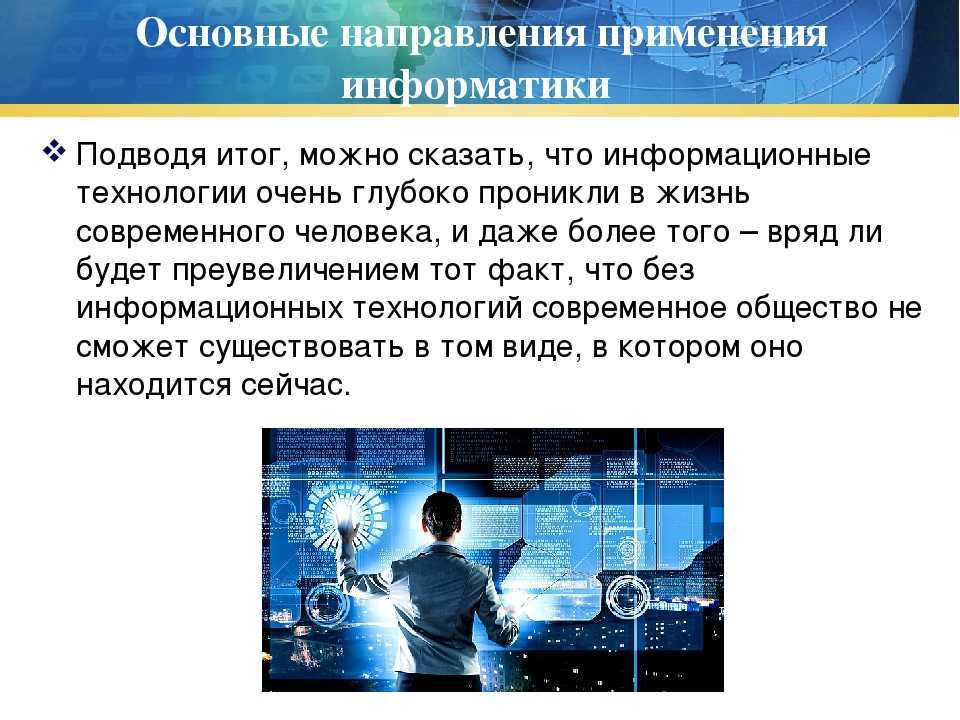 Основные направления применения информатики

❖ Подводя итог, можно сказать, что информационные технологии очень глубоко проникли в жизнь современного человека, и даже более того – вряд ли будет преувеличением тот факт, что без информационных технологий современное общество не сможет существовать в том виде, в котором оно находится сейчас.